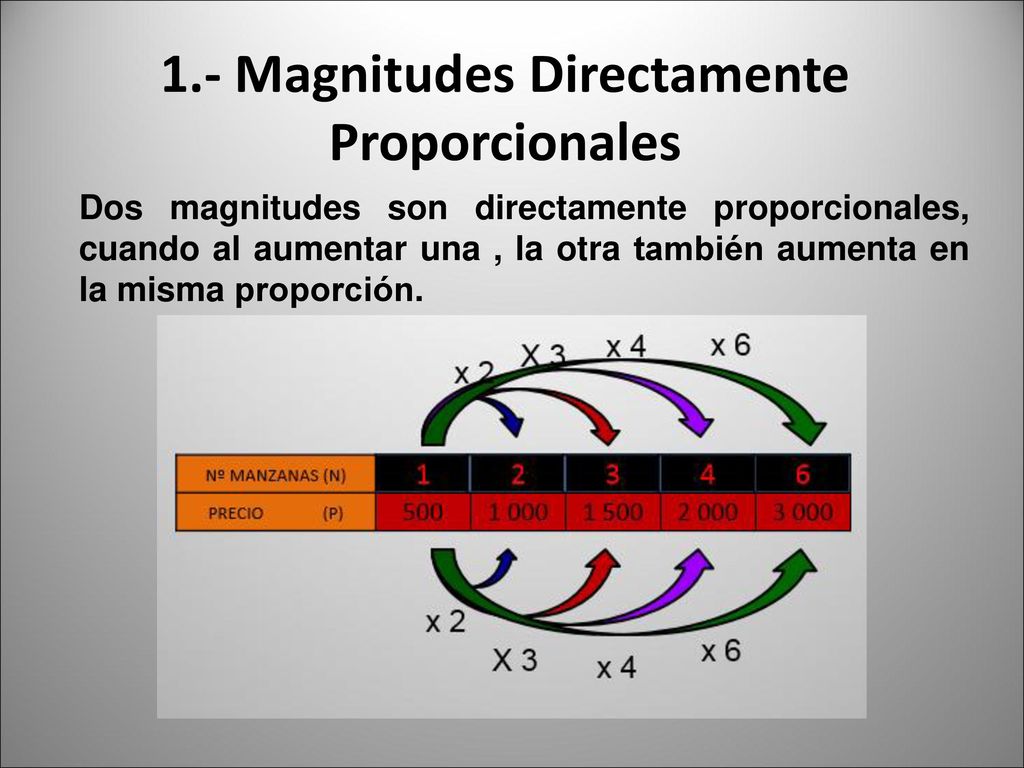 1.- Magnitudes Directamente Proporcionales

Dos magnitudes son directamente proporcionales, cuando al aumentar una , la otra también aumenta en la misma proporción.

x 2 X 3 x 4 x 6

| Nº MANZANAS (N) | 1 | 2 | 3 | 4 | 6 |
|---|---|---|---|---|---|
| PRECIO (P) | 500 | 1 000 | 1 500 | 2 000 | 3 000 |

x 2
X 3
x 4
x 6